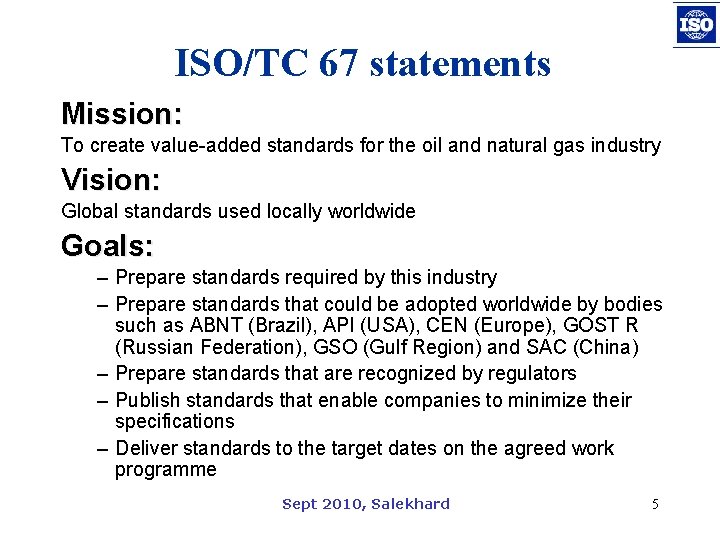 ISO

ISO/TC 67 statements

Mission:

To create value-added standards for the oil and natural gas industry

Vision:

Global standards used locally worldwide

Goals:

– Prepare standards required by this industry

– Prepare standards that could be adopted worldwide by bodies such as ABNT (Brazil), API (USA), CEN (Europe), GOST R (Russian Federation), GSO (Gulf Region) and SAC (China)

– Prepare standards that are recognized by regulators

– Publish standards that enable companies to minimize their specifications

– Deliver standards to the target dates on the agreed work programme

Sept 2010, Salekhard

5